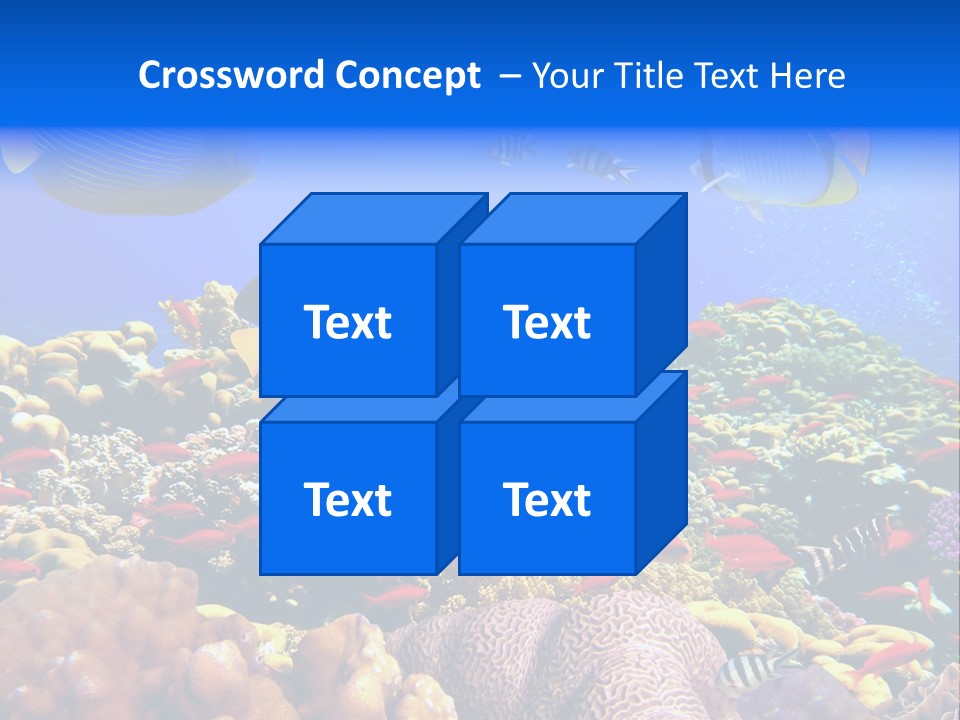 Crossword Concept – Your Title Text Here

Text

Text

Text

Text